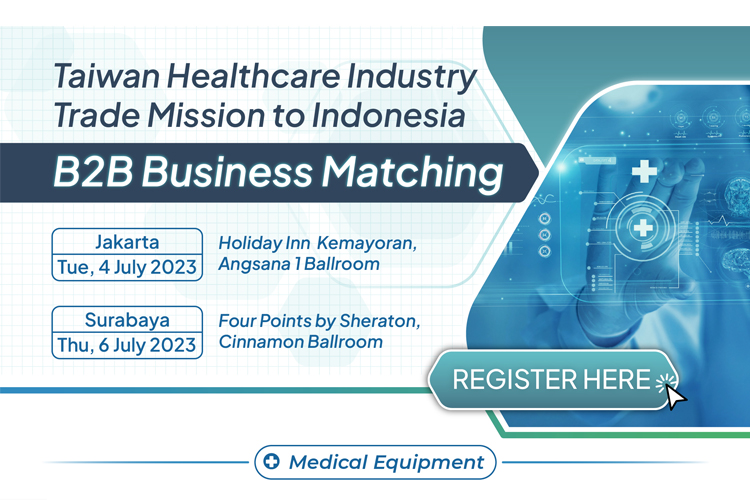 Taiwan Healthcare Industry Trade Mission to Indonesia

B2B Business Matching

Jakarta
Tue, 4 July 2023

Holiday Inn Kemayoran, Angsana 1 Ballroom

Surabaya
Thu, 6 July 2023

Four Points by Sheraton, Cinnamon Ballroom

REGISTER HERE

Medical Equipment